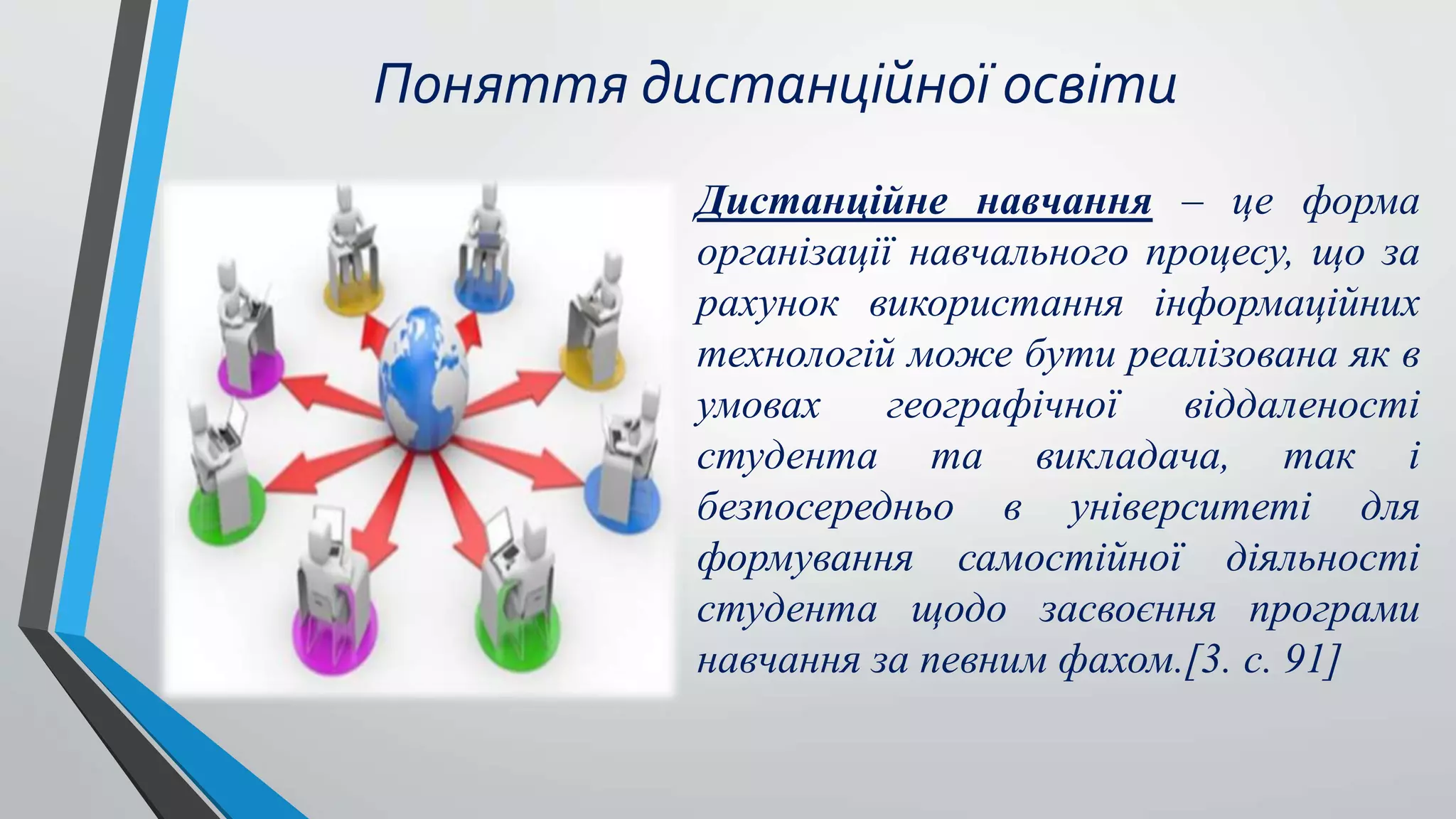 Поняття дистанційної освіти

Дистанційне навчання – це форма організації навчального процесу, що за рахунок використання інформаційних технологій може бути реалізована як в умовах географічної віддаленості студента та викладача, так і безпосередньо в університеті для формування самостійної діяльності студента щодо засвоєння програми навчання за певним фахом.[3. с. 91]